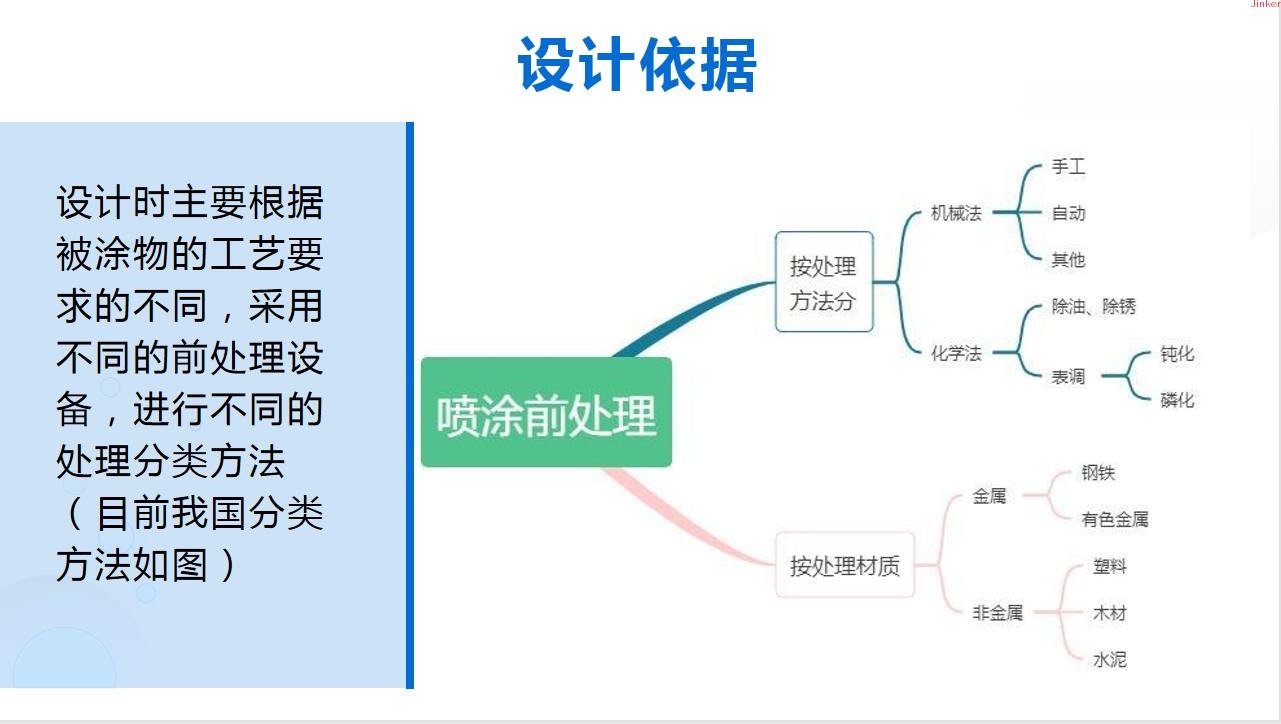 Jinker

设计依据

设计时主要根据被涂物的工艺要求的不同，采用不同的前处理设备，进行不同的处理分类方法（目前我国分类方法如图）

喷涂前处理

按处理方法分

机械法

手工

自动

其他

化学法

除油、除锈

表调

钝化

磷化

按处理材质

金属

钢铁

有色金属

非金属

塑料

木材

水泥